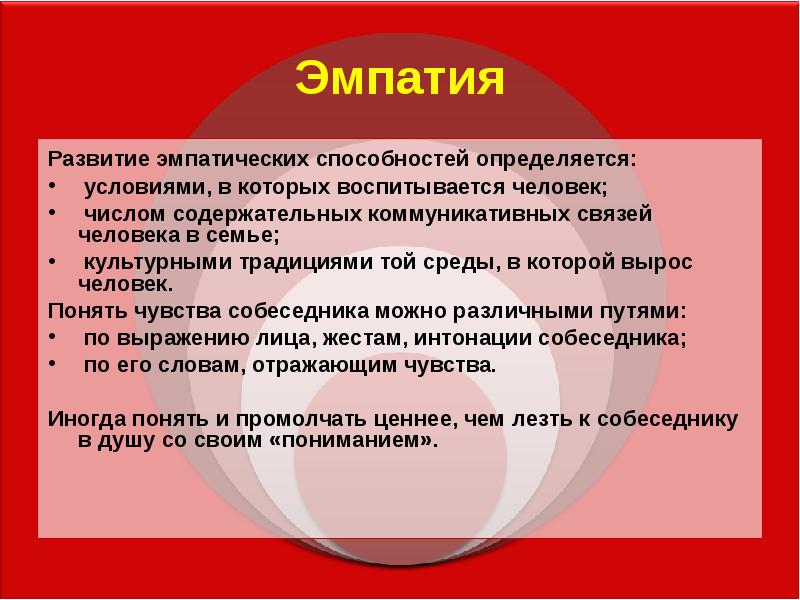 Эмпатия

Развитие эмпатических способностей определяется:
• условиями, в которых воспитывается человек;
• числом содержательных коммуникативных связей человека в семье;
• культурными традициями той среды, в которой вырос человек.
Понять чувства собеседника можно различными путями:
• по выражению лица, жестам, интонации собеседника;
• по его словам, отражающим чувства.

Иногда понять и промолчать ценнее, чем лезть к собеседнику в душу со своим «пониманием».